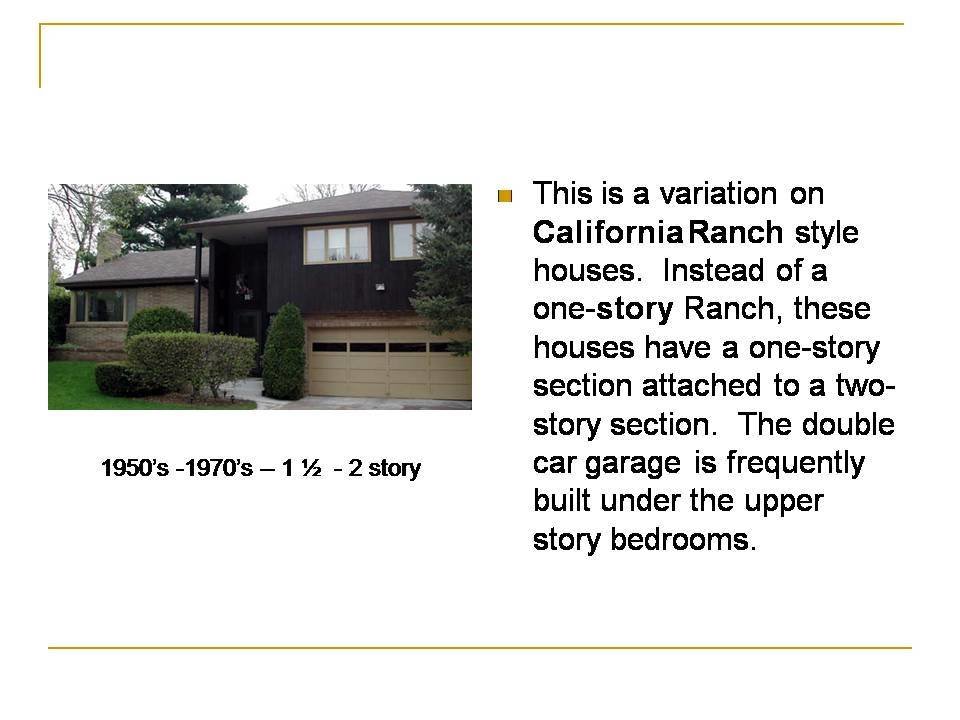 1950's -1970's – 1 ½ - 2 story

This is a variation on California Ranch style houses. Instead of a one-story Ranch, these houses have a one-story section attached to a two-story section. The double car garage is frequently built under the upper story bedrooms.